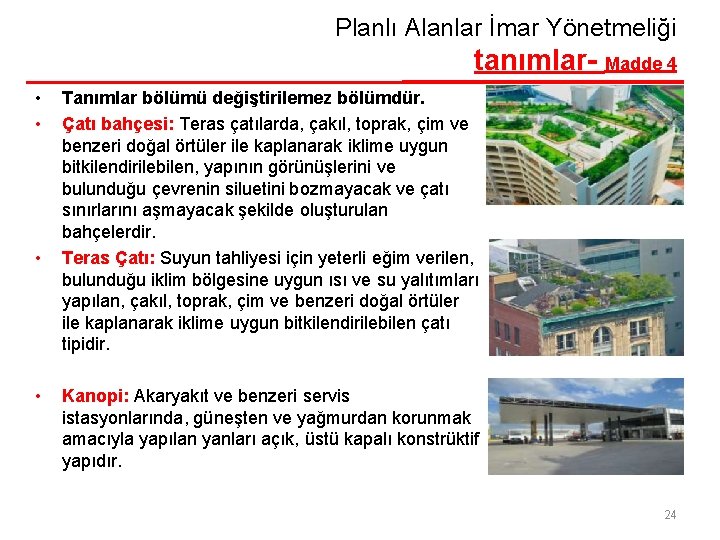 Planlı Alanlar İmar Yönetmeliği
tanımlar- Madde 4

• Tanımlar bölümü değiştirilemez bölümdür.
• Çatı bahçesi: Teras çatılarda, çakıl, toprak, çim ve benzeri doğal örtüler ile kaplanarak iklime uygun bitkilendirilebilen, yapının görünüşlerini ve bulunduğu çevrenin siluetini bozmayacak ve çatı sınırlarını aşmayacak şekilde oluşturulan bahçelerdir.
• Teras Çatı: Suyun tahliyesi için yeterli eğim verilen, bulunduğu iklim bölgesine uygun ısı ve su yalıtımları yapılan, çakıl, toprak, çim ve benzeri doğal örtüler ile kaplanarak iklime uygun bitkilendirilebilen çatı tipidir.

• Kanopi: Akaryakıt ve benzeri servis istasyonlarında, güneşten ve yağmurdan korunmak amacıyla yapılan yanları açık, üstü kapalı konstrüktif yapıdır.

24